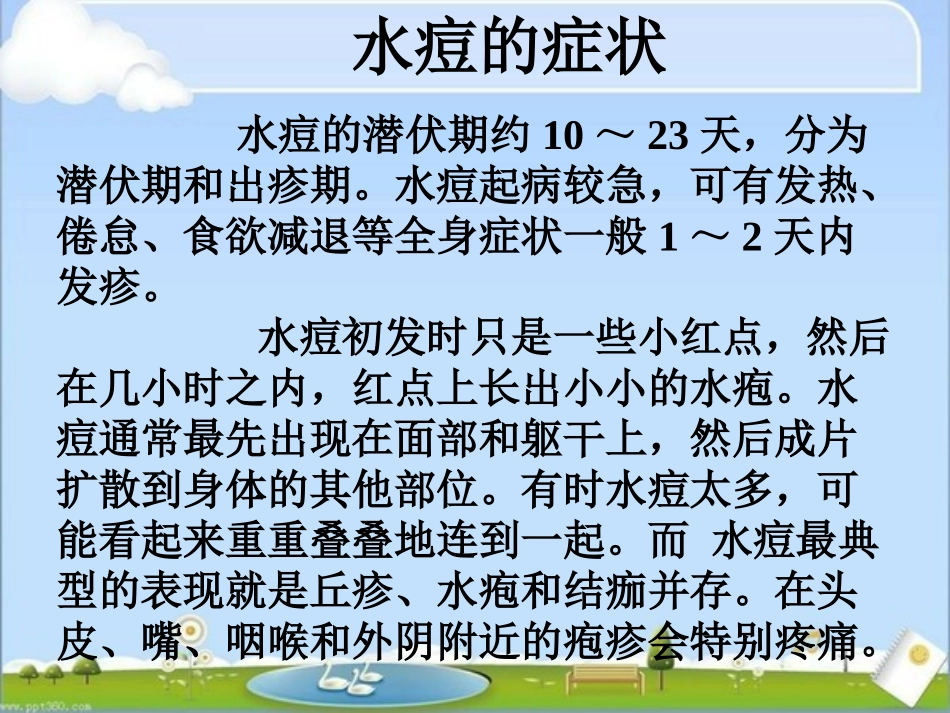 水痘的症状

水痘的潜伏期约 10 ～ 23 天，分为潜伏期和出疹期。水痘起病较急，可有发热、倦怠、食欲减退等全身症状一般 1 ～ 2 天内发疹。

水痘初发时只是一些小红点，然后在几小时之内，红点上长出小小的水疱。水痘通常最先出现在面部和躯干上，然后成片扩散到身体的其他部位。有时水痘太多，可能看起来重重叠叠地连到一起。而 水痘最典型的表现就是丘疹、水疱和结痂并存。在头皮、嘴、咽喉和外阴附近的疱疹会特别疼痛。

www.ppt360.com